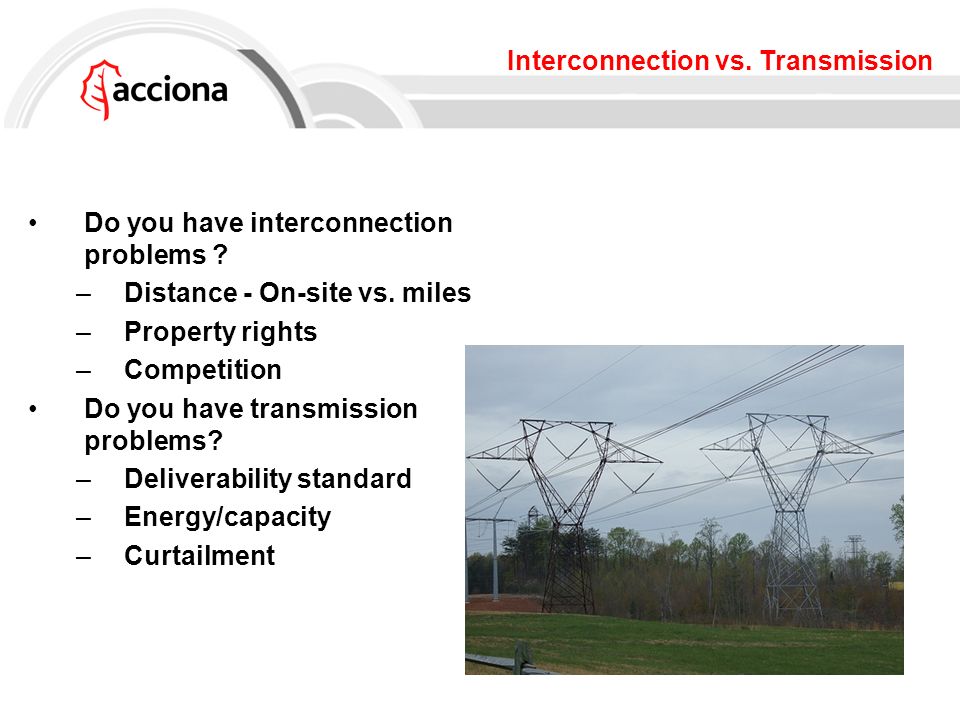 acciona

Interconnection vs. Transmission

• Do you have interconnection problems ?
– Distance - On-site vs. miles
– Property rights
– Competition
• Do you have transmission problems?
– Deliverability standard
– Energy/capacity
– Curtailment